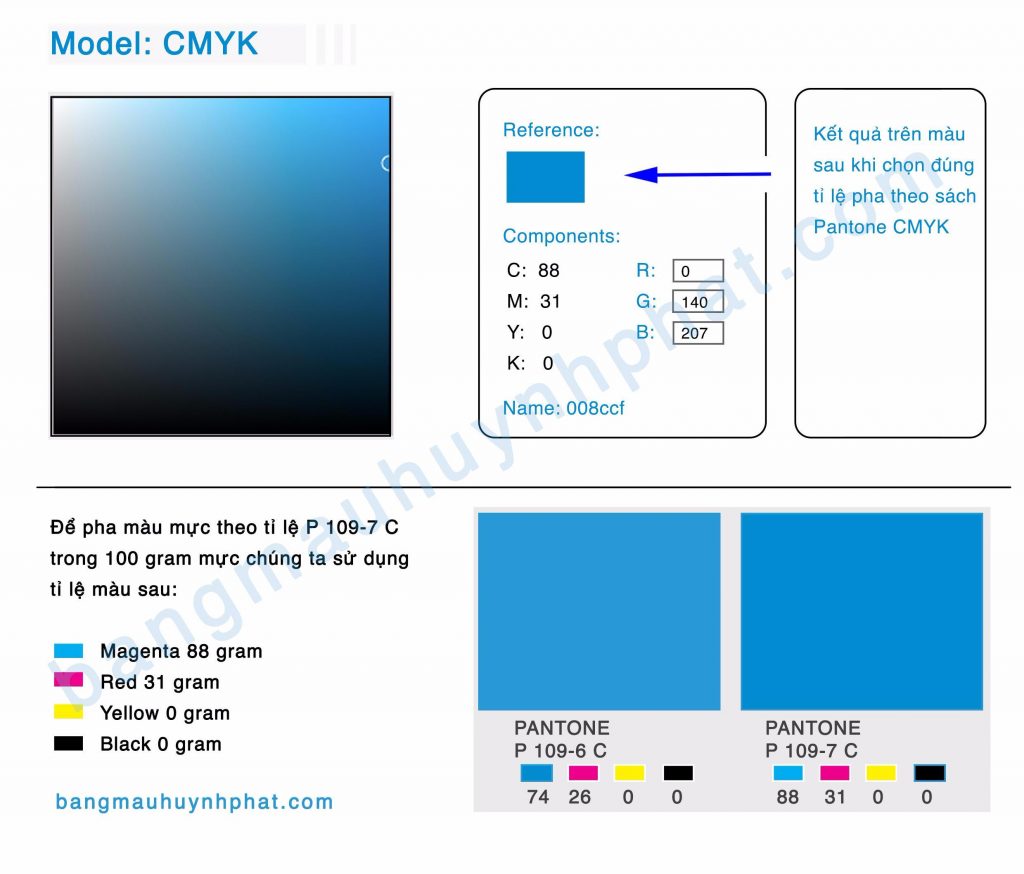 Model: CMYK

Reference:

Components:

C: 88
M: 31
Y: 0
K: 0

R: 0
G: 140
B: 207

Name: 008ccf

Kết quả trên màu sau khi chọn đúng tỉ lệ pha theo sách Pantone CMYK

bangmauhuynhphat.com

Để pha màu mực theo tỉ lệ P 109-7 C trong 100 gram mực chúng ta sử dụng tỉ lệ màu sau:

Magenta 88 gram
Red 31 gram
Yellow 0 gram
Black 0 gram

bangmauhuynhphat.com

PANTONE
P 109-6 C
74 26 0 0

PANTONE
P 109-7 C
88 31 0 0